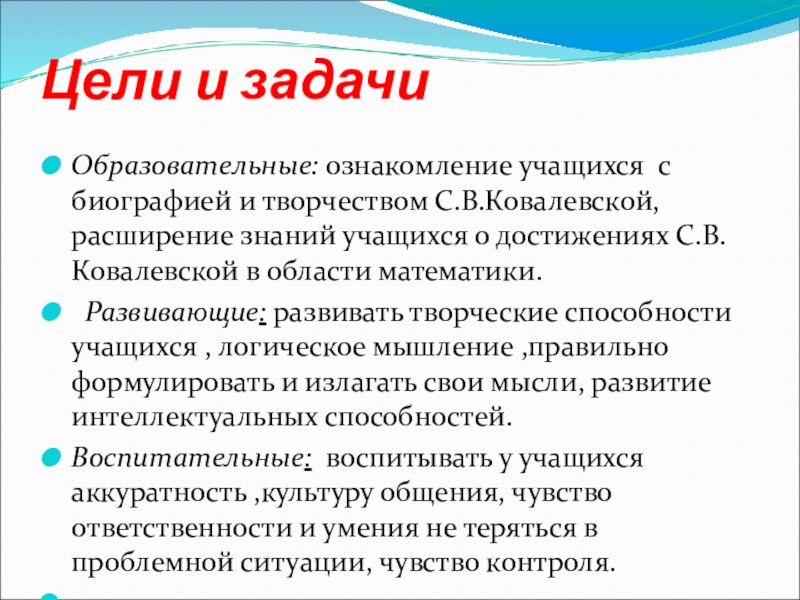 Цели и задачи

Образовательные: ознакомление учащихся с биографией и творчеством С.В.Ковалевской, расширение знаний учащихся о достижениях С.В. Ковалевской в области математики.

Развивающие: развивать творческие способности учащихся , логическое мышление ,правильно формулировать и излагать свои мысли, развитие интеллектуальных способностей.

Воспитательные: воспитывать у учащихся аккуратность ,культуру общения, чувство ответственности и умения не теряться в проблемной ситуации, чувство контроля.